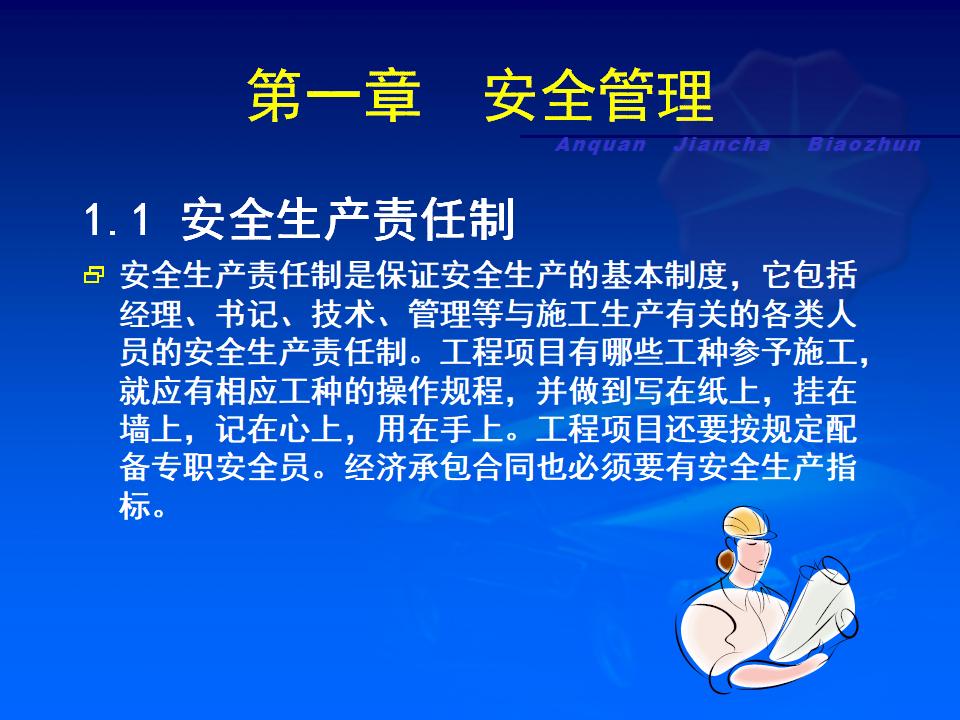 第一章　安全管理

Anquan Jiancha Biaozhun

1.1 安全生产责任制

安全生产责任制是保证安全生产的基本制度，它包括经理、书记、技术、管理等与施工生产有关的各类人员的安全生产责任制。工程项目有哪些工种参予施工，就应有相应工种的操作规程，并做到写在纸上，挂在墙上，记在心上，用在手上。工程项目还要按规定配备专职安全员。经济承包合同也必须要有安全生产指标。